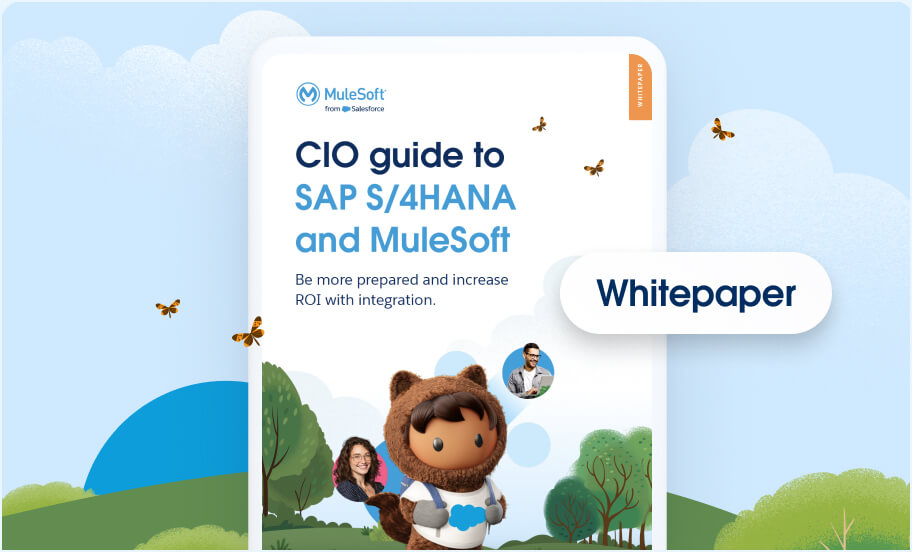 MuleSoft
from Salesforce

WHITEPAPER

CIO guide to SAP S/4HANA and MuleSoft

Be more prepared and increase ROI with integration.

Whitepaper